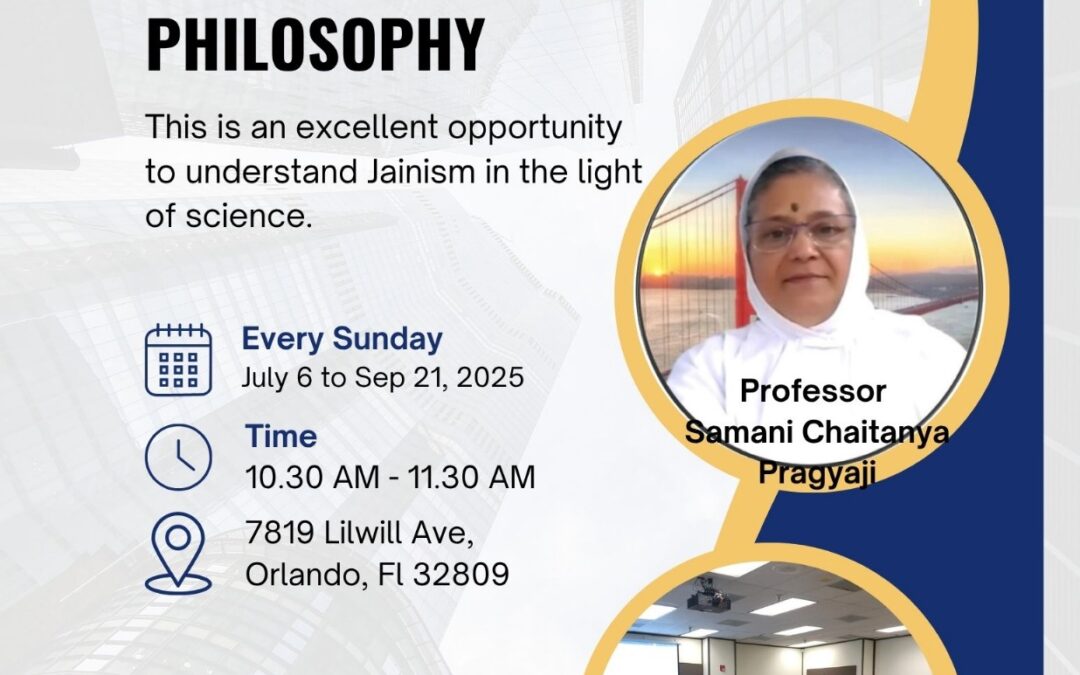 PHILOSOPHY

This is an excellent opportunity to understand Jainism in the light of science.

Every Sunday
July 6 to Sep 21, 2025

Time
10.30 AM - 11.30 AM

7819 Lilwill Ave, Orlando, Fl 32809

Professor Samani Chaitanya Pragyaji